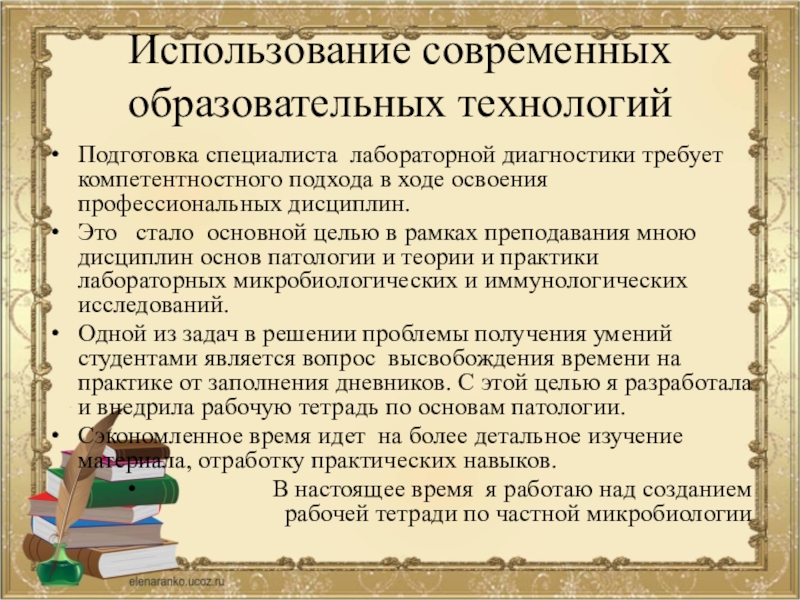 Использование современных образовательных технологий

• Подготовка специалиста лабораторной диагностики требует компетентностного подхода в ходе освоения профессиональных дисциплин.
• Это стало основной целью в рамках преподавания мною дисциплин основ патологии и теории и практики лабораторных микробиологических и иммунологических исследований.
• Одной из задач в решении проблемы получения умений студентами является вопрос высвобождения времени на практике от заполнения дневников. С этой целью я разработала и внедрила рабочую тетрадь по основам патологии.
• Сэкономленное время идет на более детальное изучение материала, отработку практических навыков.
• В настоящее время я работаю над созданием рабочей тетради по частной микробиологии

elenaranko.ucoz.ru